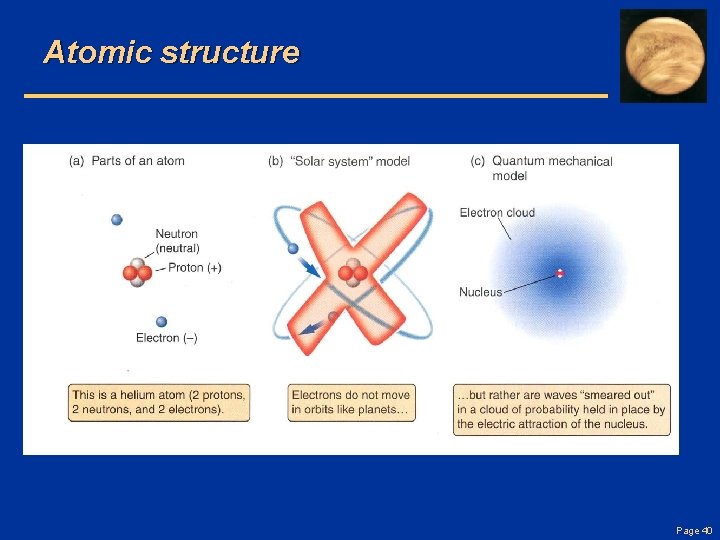 Atomic structure

(a) Parts of an atom

Neutron (neutral)

Proton (+)

Electron (–)

This is a helium atom (2 protons, 2 neutrons, and 2 electrons).

(b) "Solar system" model

Electrons do not move in orbits like planets…

(c) Quantum mechanical model

Electron cloud

Nucleus

…but rather are waves "smeared out" in a cloud of probability held in place by the electric attraction of the nucleus.

Page 40